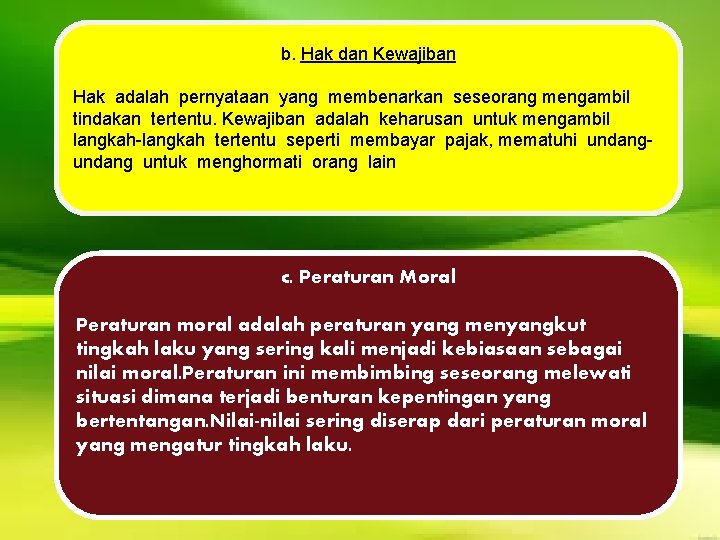 b. Hak dan Kewajiban

Hak adalah pernyataan yang membenarkan seseorang mengambil tindakan tertentu. Kewajiban adalah keharusan untuk mengambil langkah-langkah tertentu seperti membayar pajak, mematuhi undang-undang untuk menghormati orang lain

c. Peraturan Moral

Peraturan moral adalah peraturan yang menyangkut tingkah laku yang sering kali menjadi kebiasaan sebagai nilai moral.Peraturan ini membimbing seseorang melewati situasi dimana terjadi benturan kepentingan yang bertentangan.Nilai-nilai sering diserap dari peraturan moral yang mengatur tingkah laku.